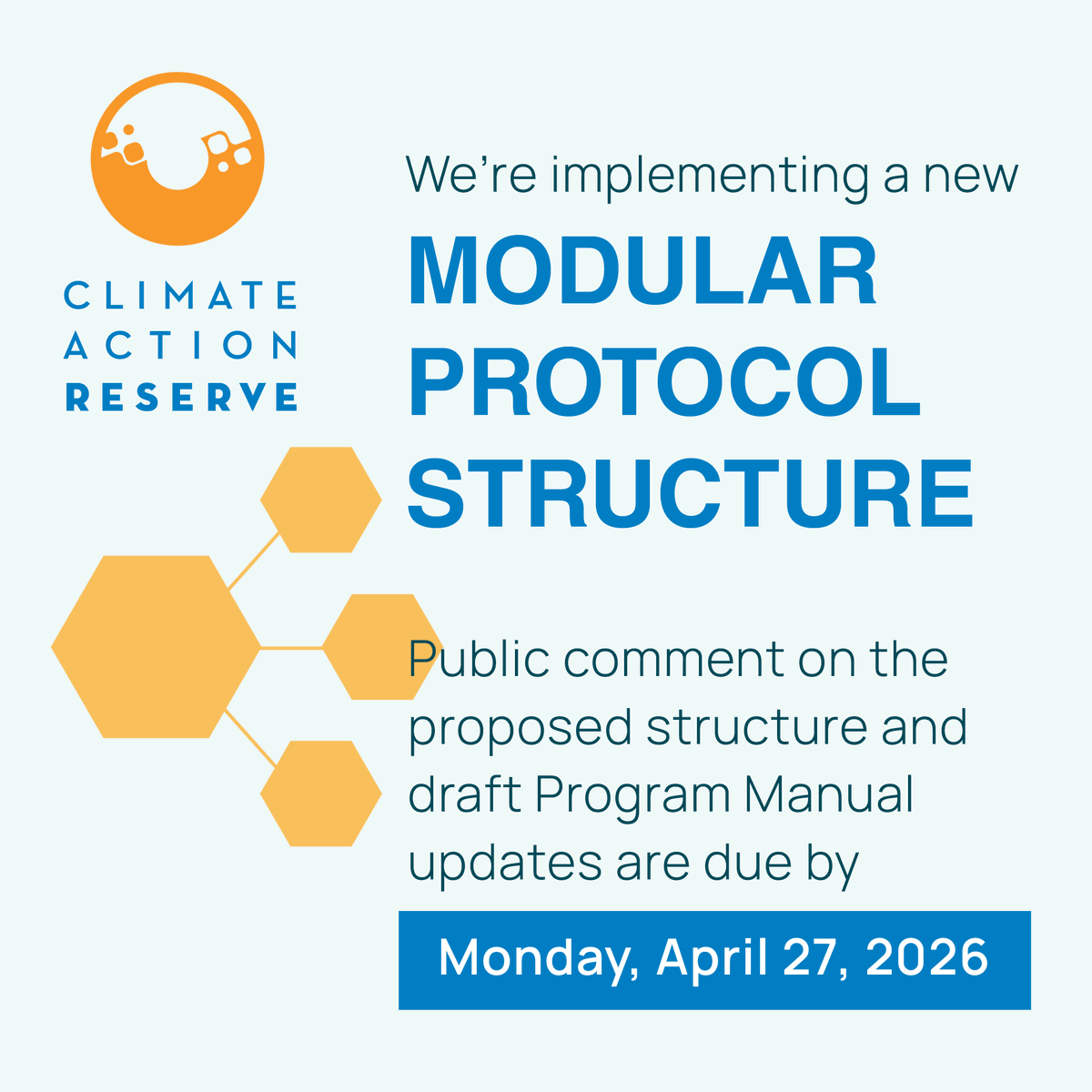 CLIMATE
ACTION
RESERVE

We're implementing a new
MODULAR PROTOCOL STRUCTURE

Public comment on the proposed structure and draft Program Manual updates are due by

Monday, April 27, 2026